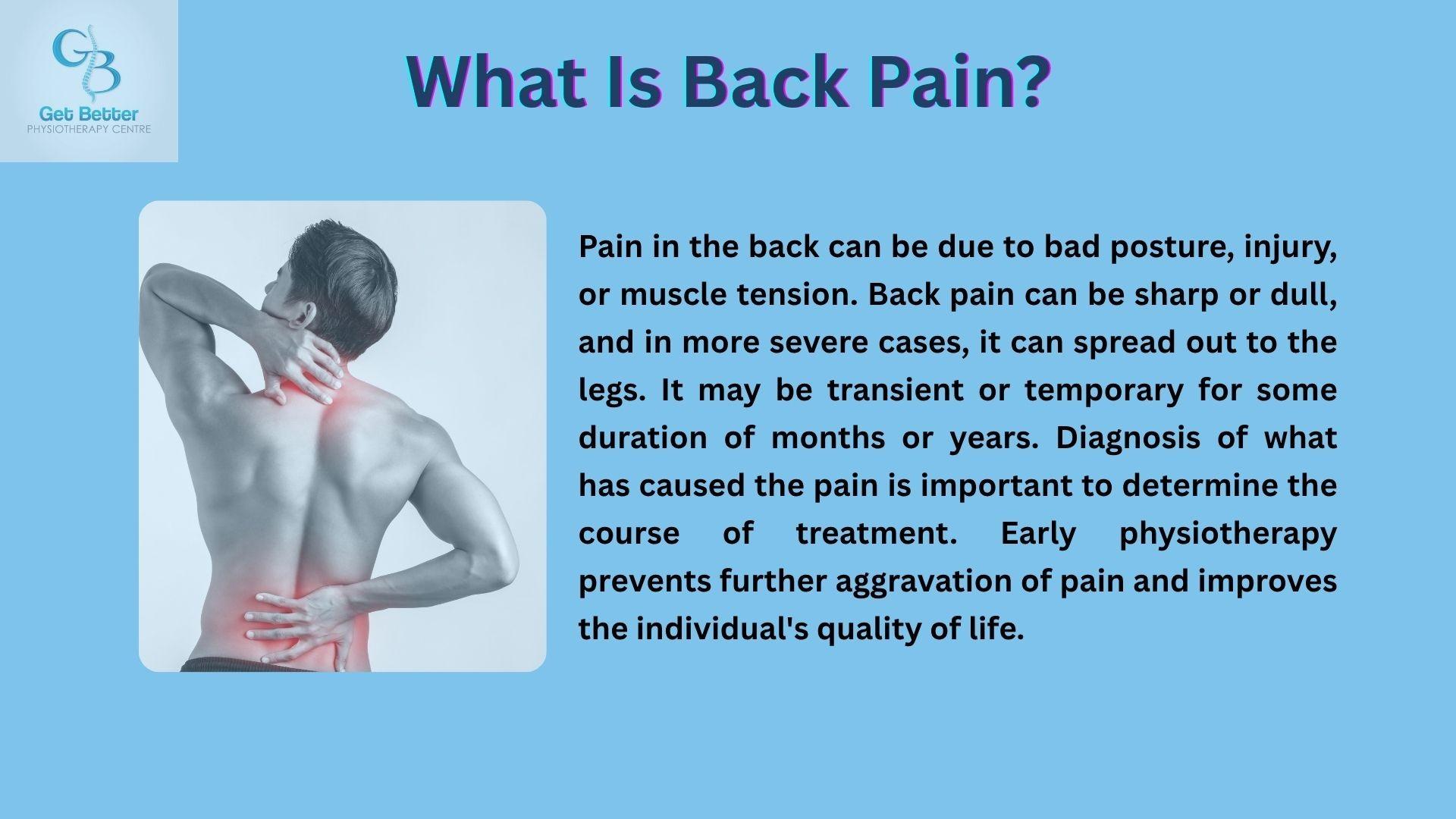 GB
Get Better
PHYSIOTHERAPY CENTRE

What Is Back Pain?

Pain in the back can be due to bad posture, injury, or muscle tension. Back pain can be sharp or dull, and in more severe cases, it can spread out to the legs. It may be transient or temporary for some duration of months or years. Diagnosis of what has caused the pain is important to determine the course of treatment. Early physiotherapy prevents further aggravation of pain and improves the individual's quality of life.